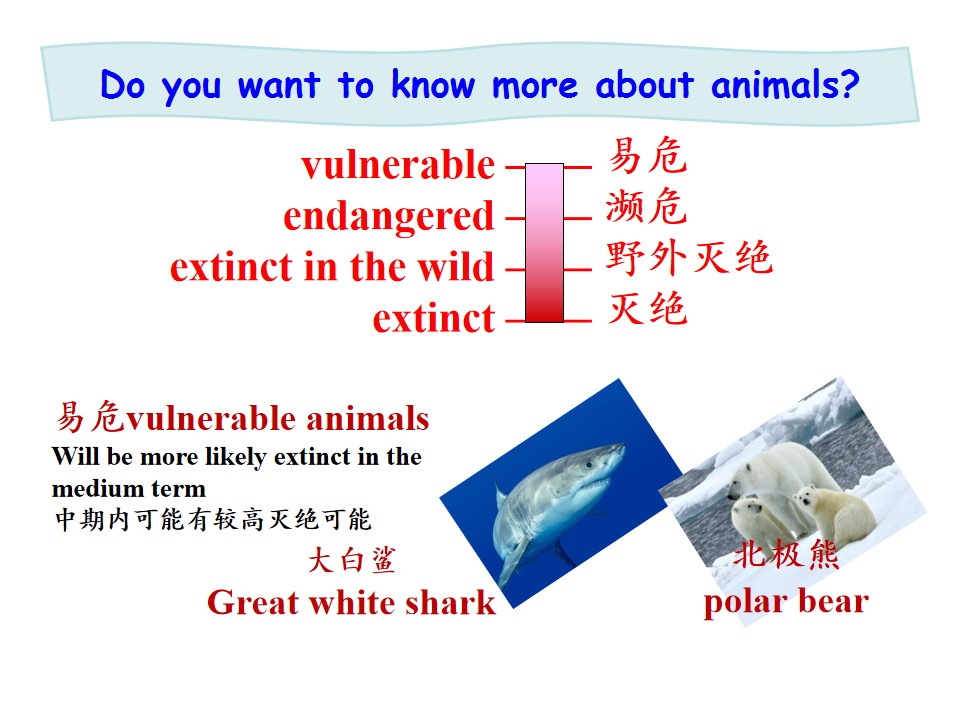 Do you want to know more about animals?

vulnerable
endangered
extinct in the wild
extinct

易危
濒危
野外灭绝
灭绝

易危vulnerable animals

Will be more likely extinct in the medium term

中期内可能有较高灭绝可能

大白鲨
Great white shark

北极熊
polar bear